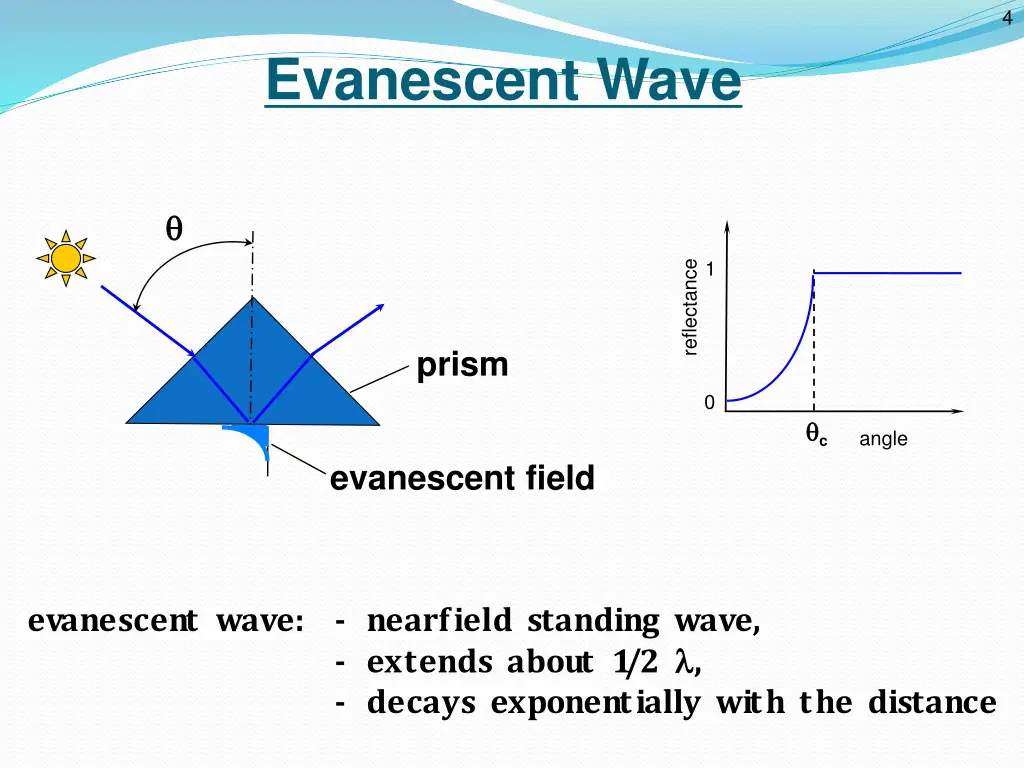 4

Evanescent Wave

$\theta$

prism

evanescent field

reflectance

1

0

$\theta_c$

angle

evanescent wave: - nearfield standing wave,
- extends about 1/2 $\lambda$,
- decays exponentially with the distance